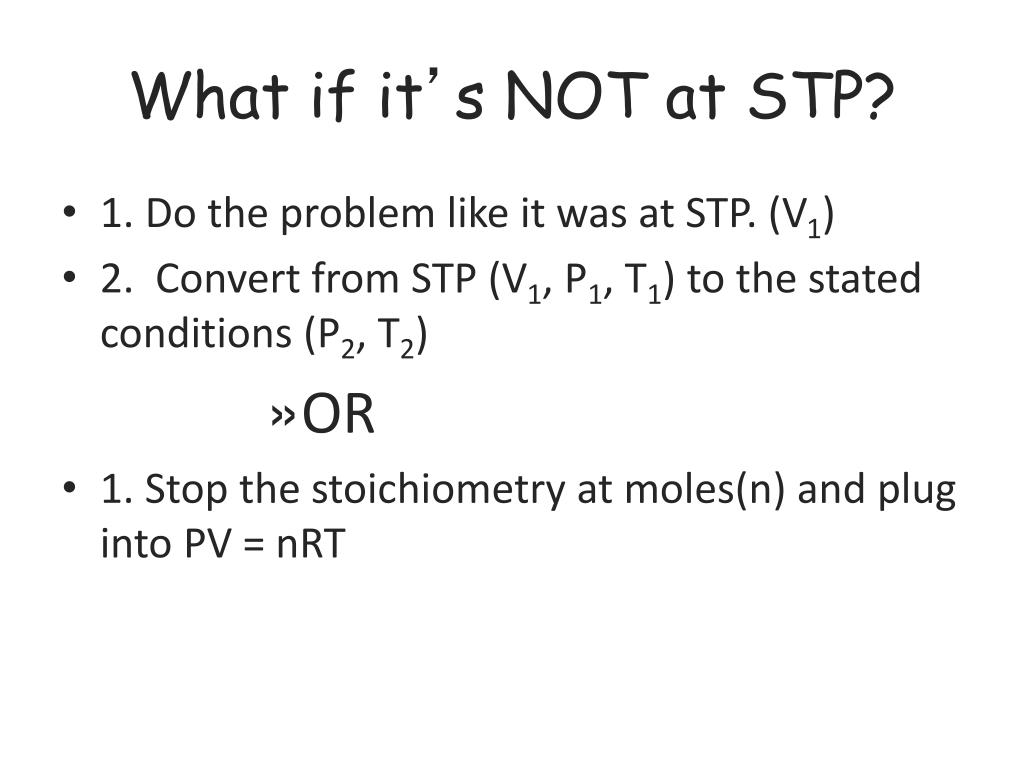 What if it's NOT at STP?

• 1. Do the problem like it was at STP. ($V_1$)
• 2. Convert from STP ($V_1$, $P_1$, $T_1$) to the stated conditions ($P_2$, $T_2$)

»OR

• 1. Stop the stoichiometry at moles(n) and plug into PV = nRT